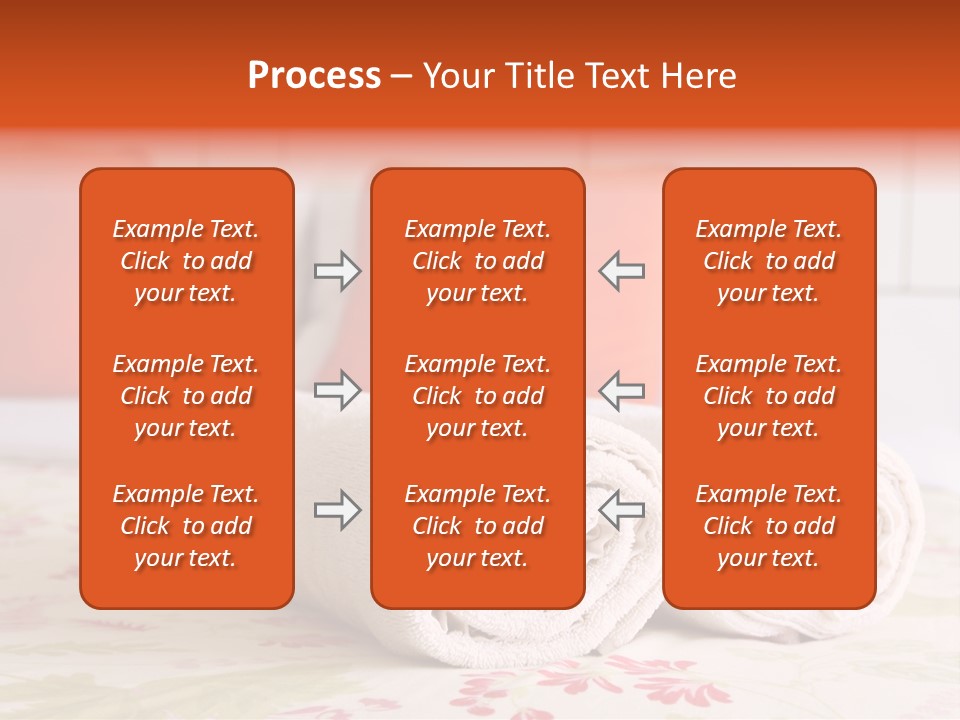 Process – Your Title Text Here

Example Text. Click to add your text.

Example Text. Click to add your text.

Example Text. Click to add your text.

Example Text. Click to add your text.

Example Text. Click to add your text.

Example Text. Click to add your text.

Example Text. Click to add your text.

Example Text. Click to add your text.

Example Text. Click to add your text.